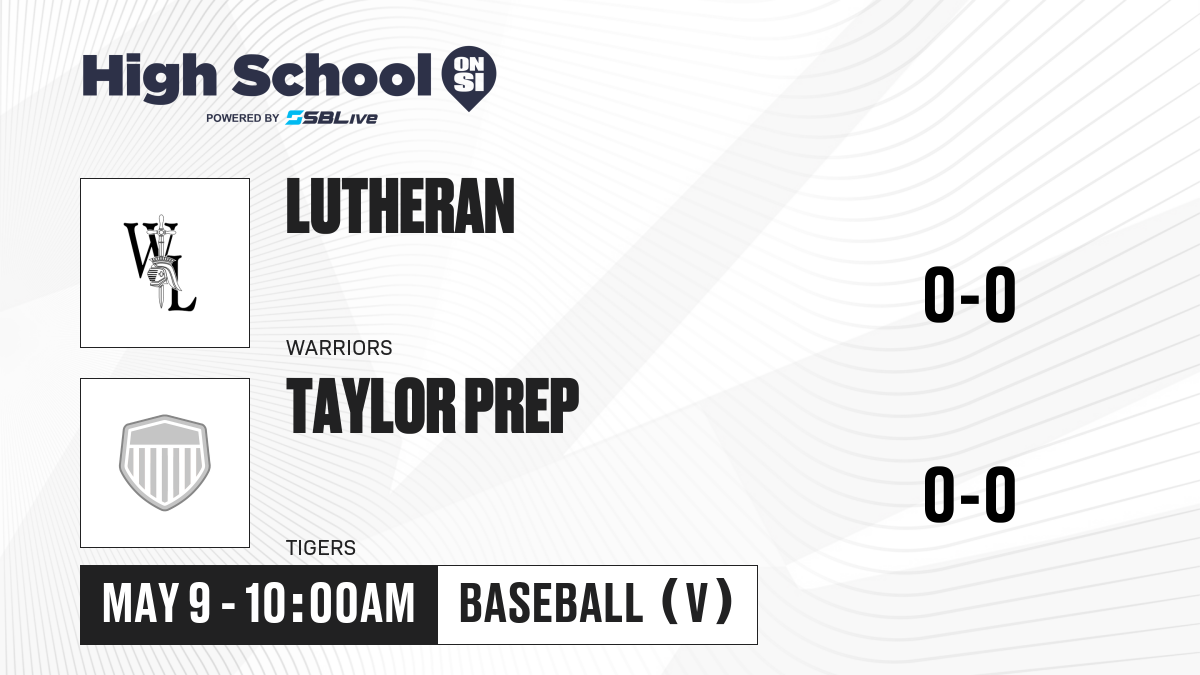 High School ON SI
POWERED BY SBLive

WL

LUTHERAN

WARRIORS

0-0

TAYLOR PREP

TIGERS

0-0

MAY 9 - 10:00AM

BASEBALL (V)